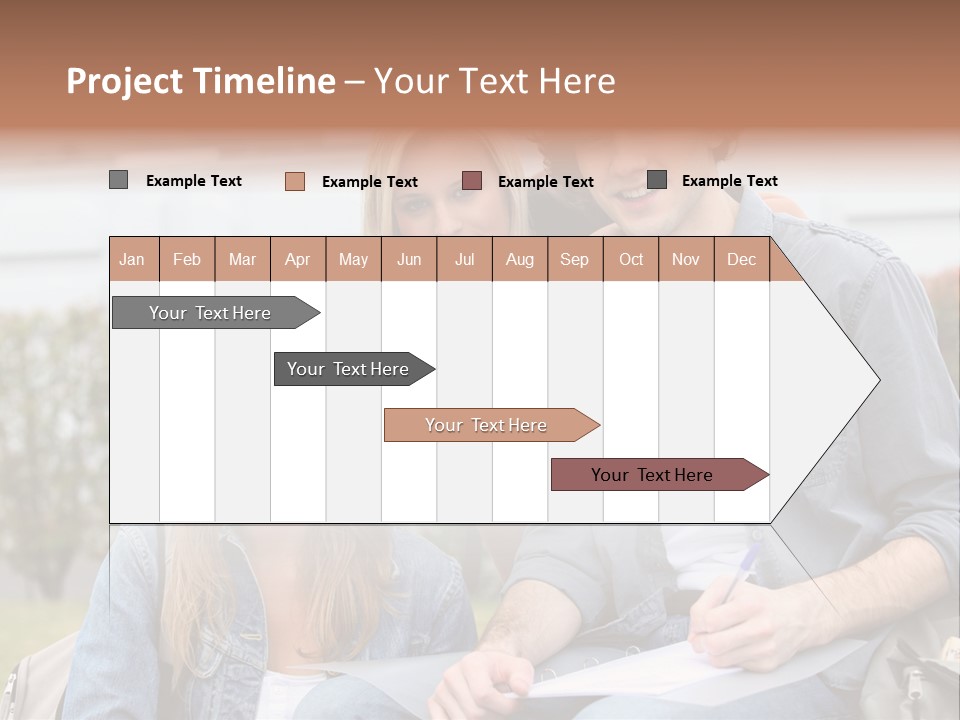 Project Timeline – Your Text Here

Example Text Example Text Example Text Example Text

| Jan | Feb | Mar | Apr | May | Jun | Jul | Aug | Sep | Oct | Nov | Dec |
|---|---|---|---|---|---|---|---|---|---|---|---|

Your Text Here

Your Text Here

Your Text Here

Your Text Here